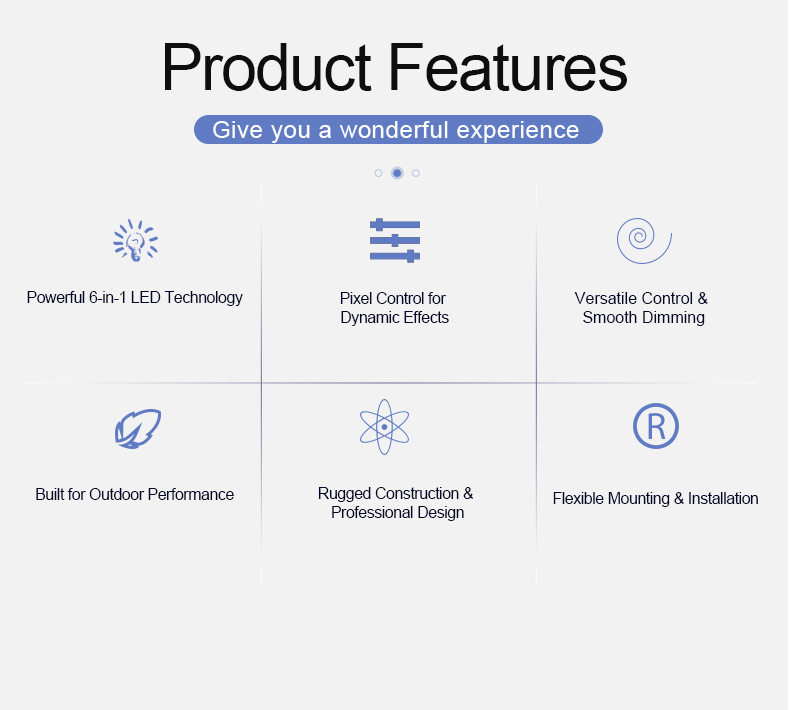 Product Features

Give you a wonderful experience

Powerful 6-in-1 LED Technology

Pixel Control for Dynamic Effects

Versatile Control & Smooth Dimming

Built for Outdoor Performance

Rugged Construction & Professional Design

R

Flexible Mounting & Installation